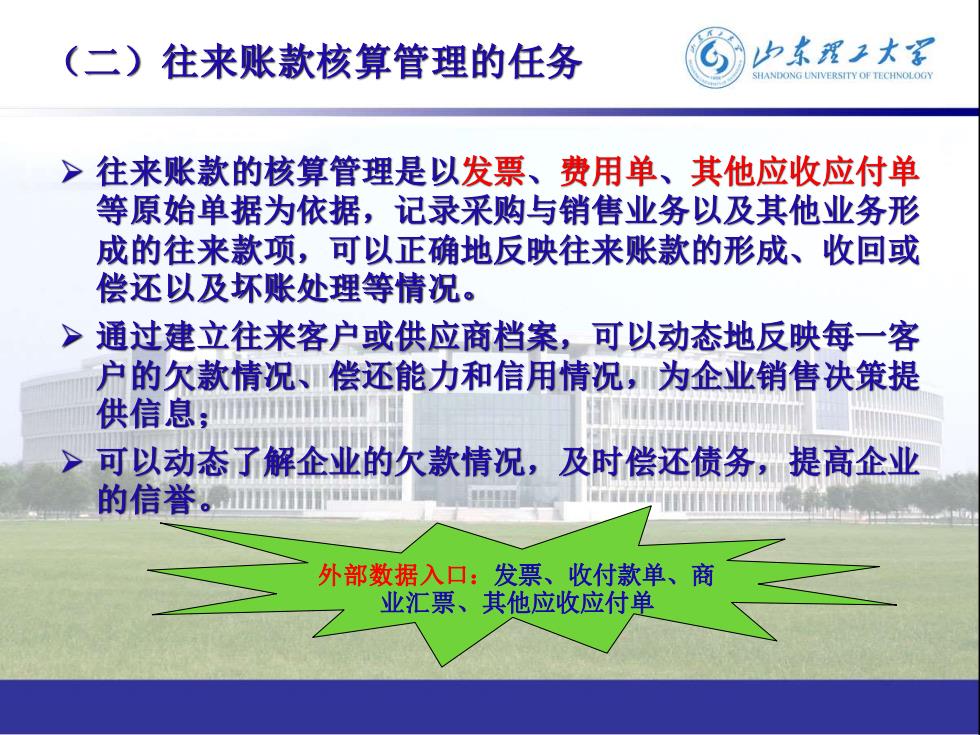 （二）往来账款核算管理的任务

山东理工大学
SHANDONG UNIVERSITY OF TECHNOLOGY

➢ 往来账款的核算管理是以发票、费用单、其他应收应付单等原始单据为依据，记录采购与销售业务以及其他业务形成的往来款项，可以正确地反映往来账款的形成、收回或偿还以及坏账处理等情况。

➢ 通过建立往来客户或供应商档案，可以动态地反映每一客户的欠款情况、偿还能力和信用情况，为企业销售决策提供信息；

➢ 可以动态了解企业的欠款情况，及时偿还债务，提高企业的信誉。

外部数据入口：发票、收付款单、商业汇票、其他应收应付单